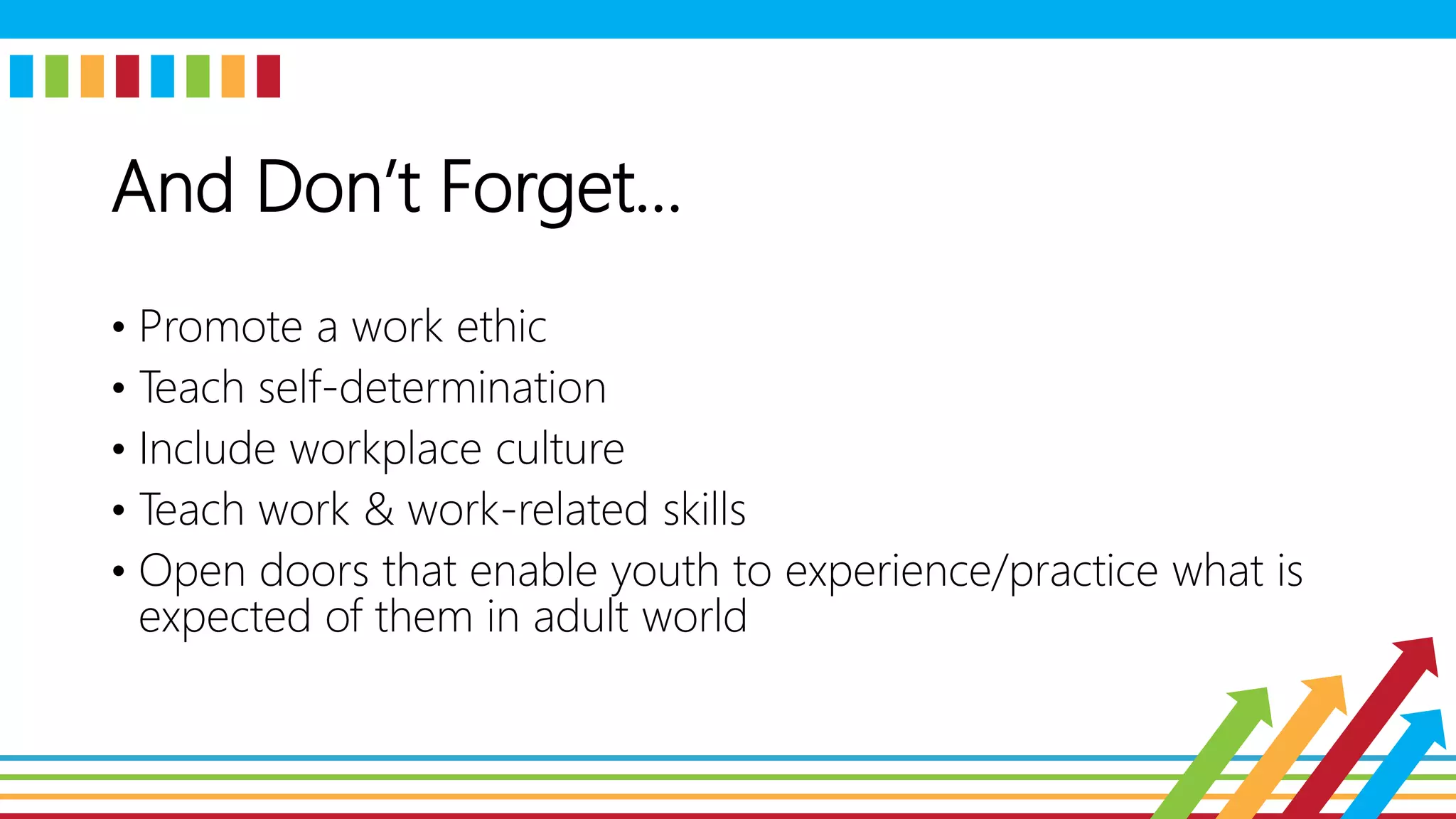 And Don't Forget…

• Promote a work ethic
• Teach self-determination
• Include workplace culture
• Teach work & work-related skills
• Open doors that enable youth to experience/practice what is expected of them in adult world